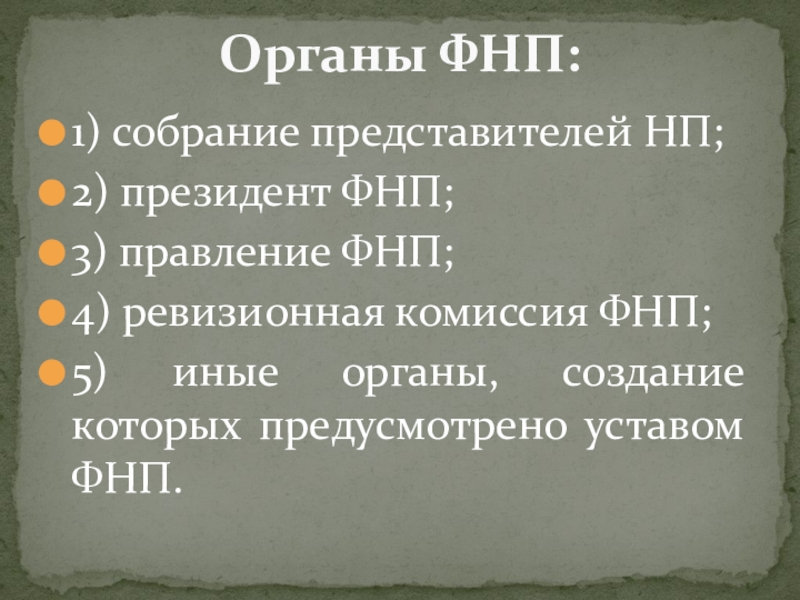 Органы ФНП:

1) собрание представителей НП;

2) президент ФНП;

3) правление ФНП;

4) ревизионная комиссия ФНП;

5) иные органы, создание которых предусмотрено уставом ФНП.